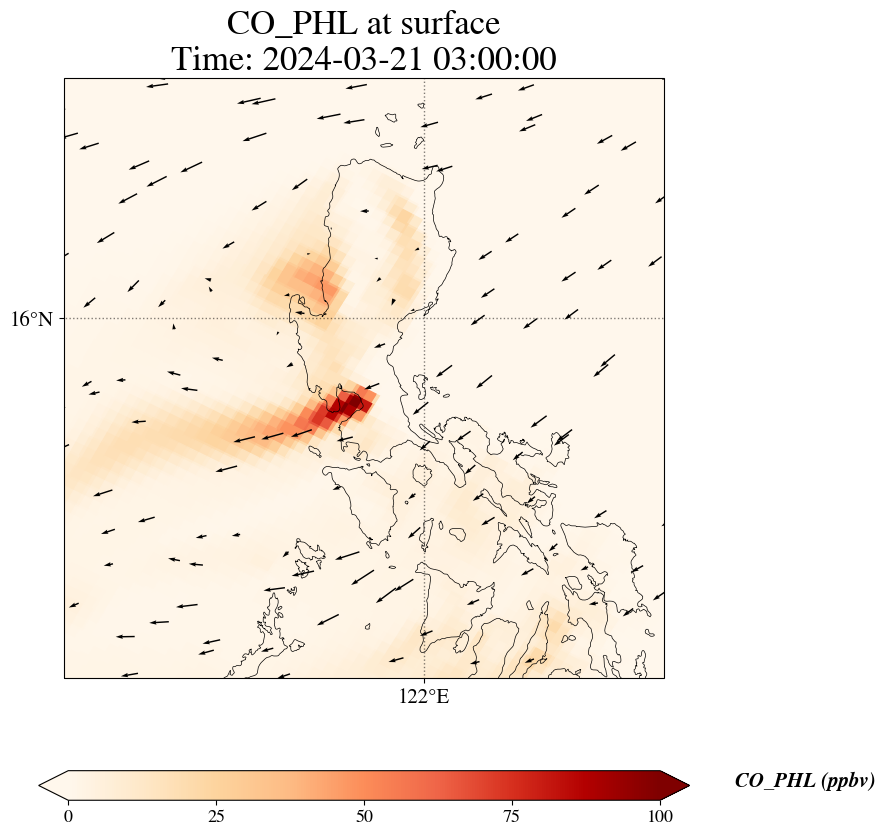 CO_PHL at surface
Time: 2024-03-21 03:00:00

16°N

122°E

0
25
50
75
100

CO_PHL (ppbv)